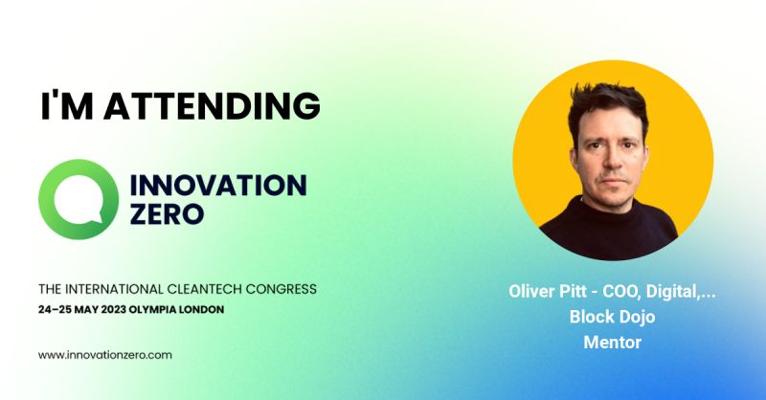 I'M ATTENDING

INNOVATION ZERO

THE INTERNATIONAL CLEANTECH CONGRESS
24–25 MAY 2023 OLYMPIA LONDON

www.innovationzero.com

Oliver Pitt - COO, Digital,...
Block Dojo
Mentor